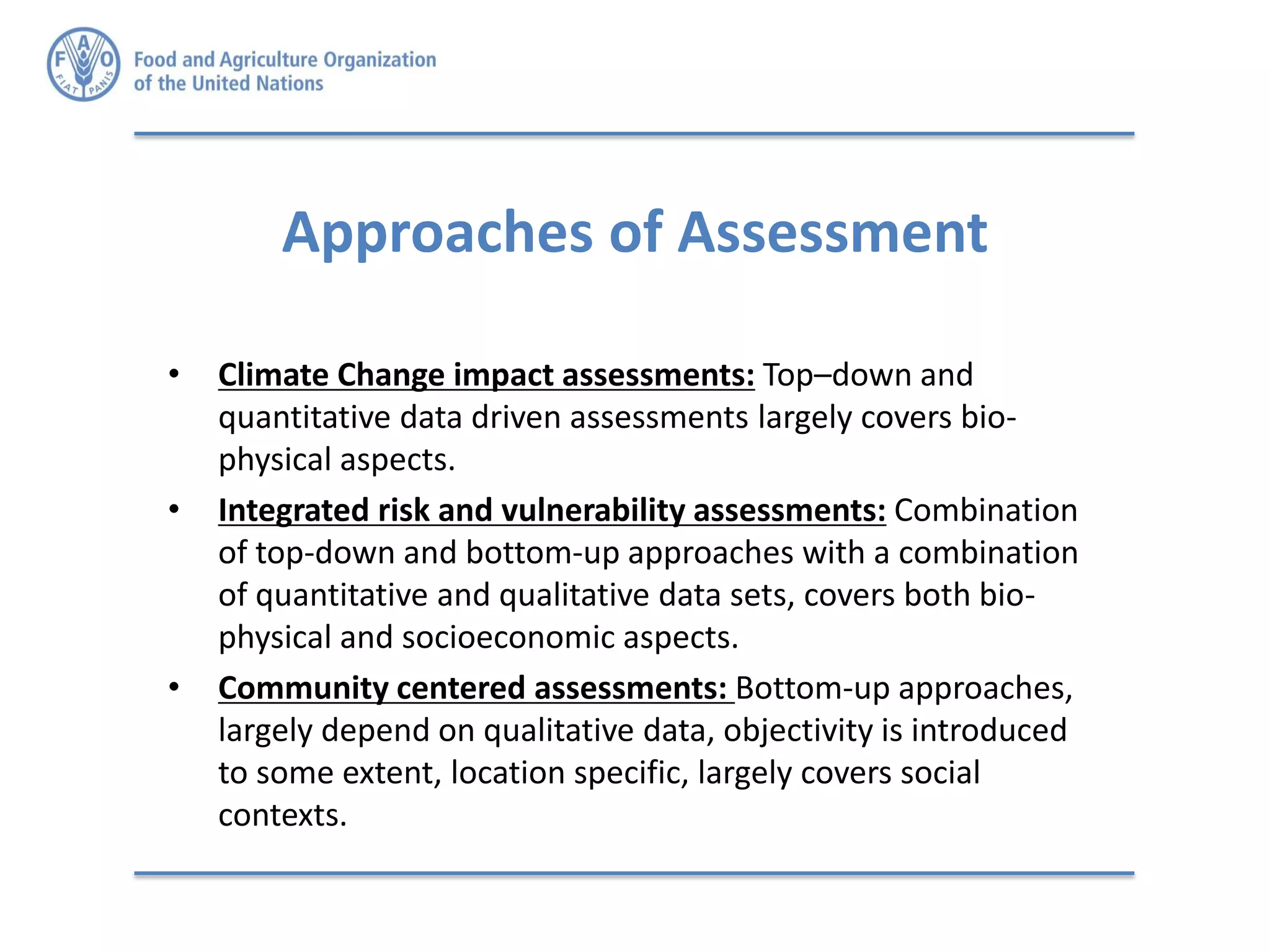 F A O
FIAT PANIS

Food and Agriculture Organization
of the United Nations

Approaches of Assessment

• Climate Change impact assessments: Top–down and quantitative data driven assessments largely covers bio-physical aspects.

• Integrated risk and vulnerability assessments: Combination of top-down and bottom-up approaches with a combination of quantitative and qualitative data sets, covers both bio-physical and socioeconomic aspects.

• Community centered assessments: Bottom-up approaches, largely depend on qualitative data, objectivity is introduced to some extent, location specific, largely covers social contexts.